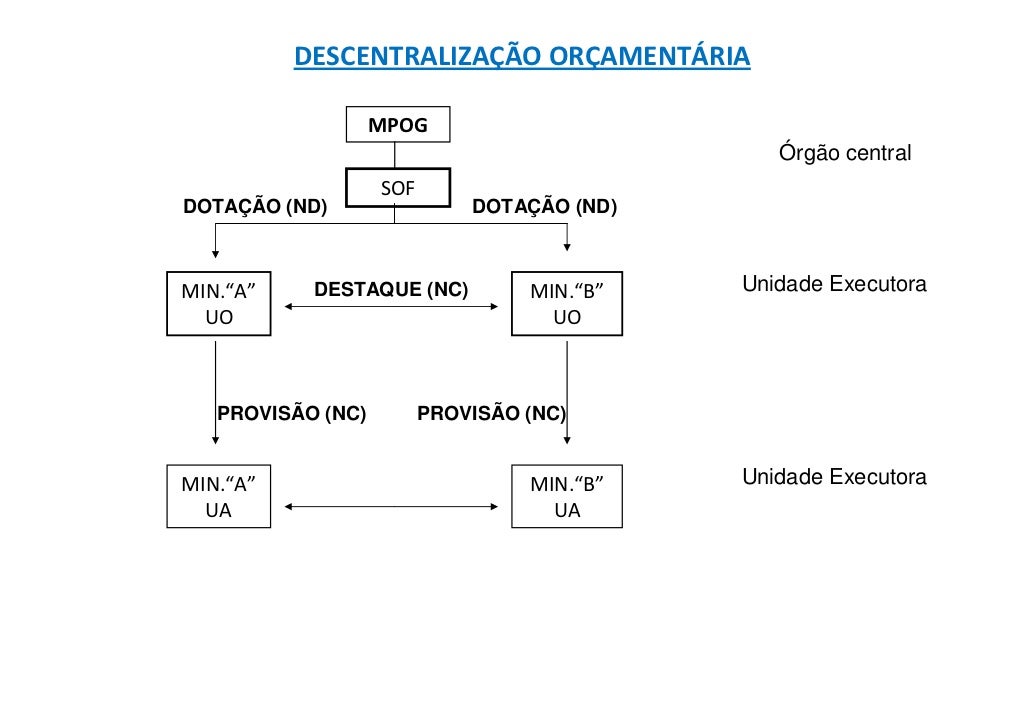 DESCENTRALIZAÇÃO ORÇAMENTÁRIA

MPOG

Órgão central

SOF

DOTAÇÃO (ND)

DOTAÇÃO (ND)

MIN."A" UO

DESTAQUE (NC)

MIN."B" UO

Unidade Executora

PROVISÃO (NC)

PROVISÃO (NC)

MIN."A" UA

MIN."B" UA

Unidade Executora